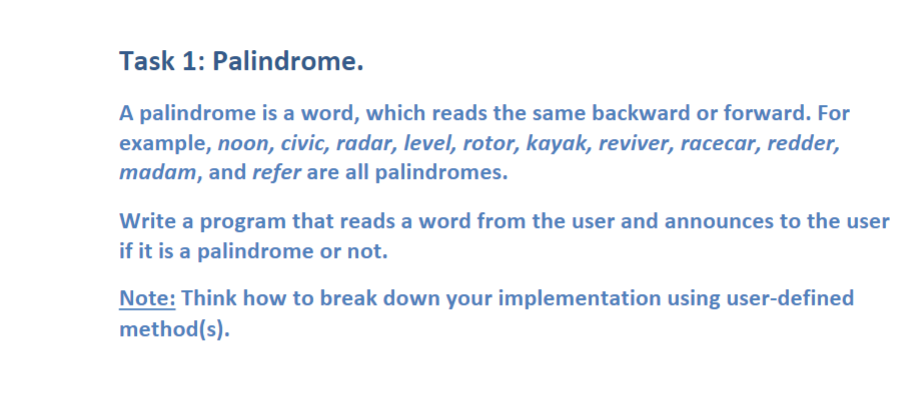 Task 1: Palindrome.

A palindrome is a word, which reads the same backward or forward. For example, noon, civic, radar, level, rotor, kayak, reviver, racecar, redder, madam, and refer are all palindromes.

Write a program that reads a word from the user and announces to the user if it is a palindrome or not.

Note: Think how to break down your implementation using user-defined method(s).